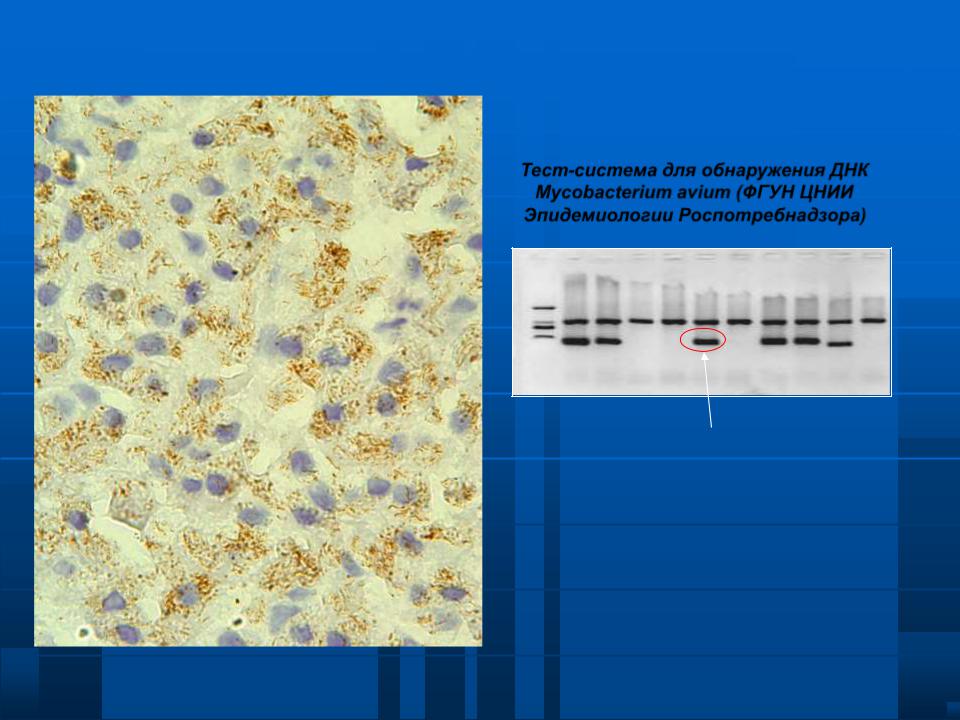 Тест-система для обнаружения ДНК Mycobacterium avium (ФГУН ЦНИИ Эпидемиологии Роспотребнадзора)